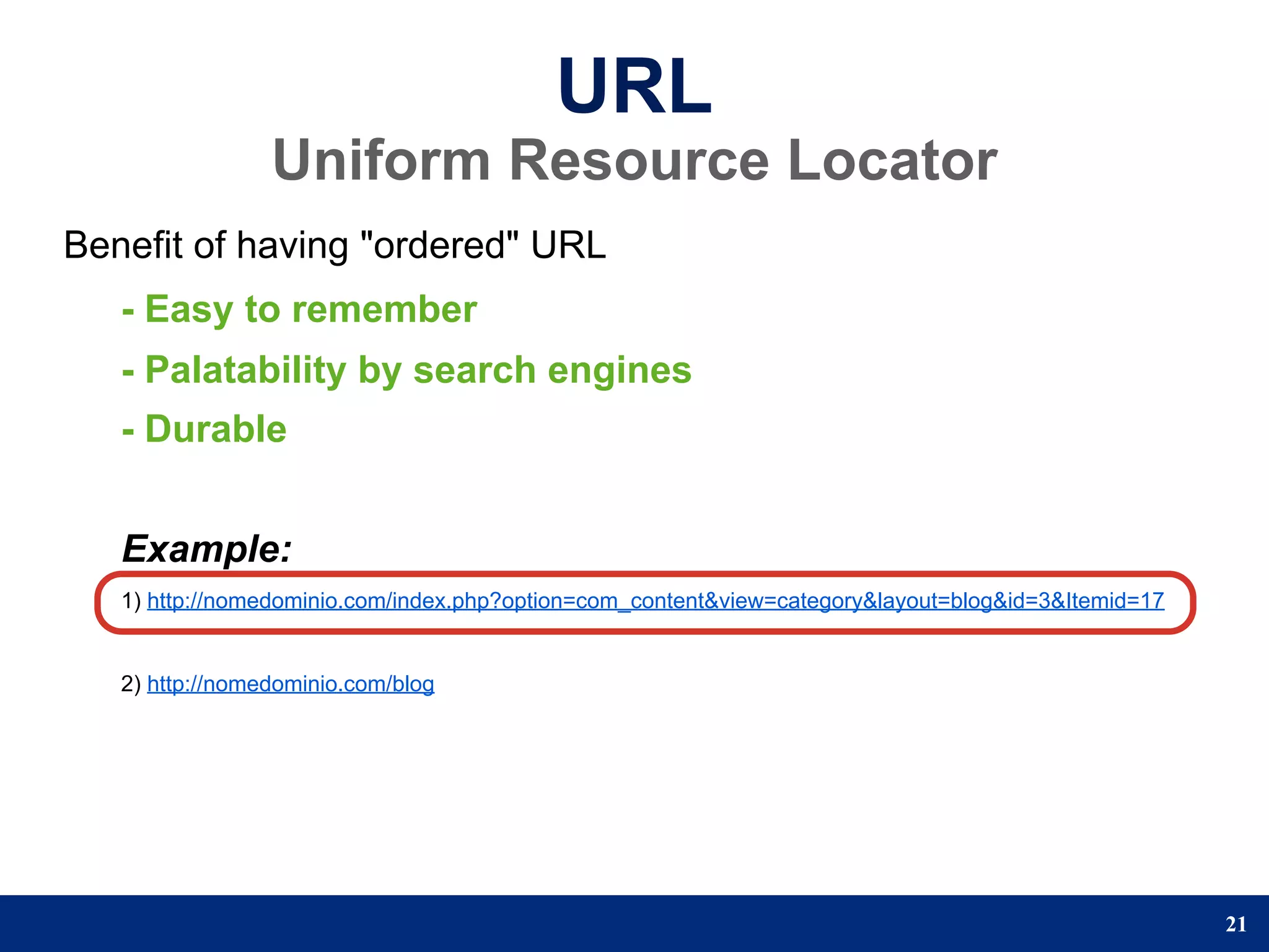 URL
Uniform Resource Locator

Benefit of having "ordered" URL

- Easy to remember

- Palatability by search engines

- Durable

Example:

1) http://nomedominio.com/index.php?option=com_content&view=category&layout=blog&id=3&Itemid=17

2) http://nomedominio.com/blog

21